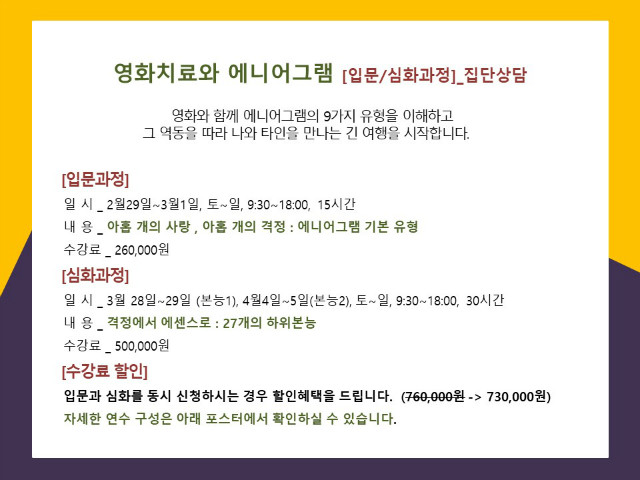 영화치료와 에니어그램 [입문/심화과정]_집단상담

영화와 함께 에니어그램의 9가지 유형을 이해하고
그 역동을 따라 나와 타인을 만나는 긴 여행을 시작합니다.

[입문과정]

일 시 _ 2월29일~3월1일, 토~일, 9:30~18:00, 15시간

내 용 _ 아홉 개의 사랑 , 아홉 개의 격정 : 에니어그램 기본 유형

수강료 _ 260,000원

[심화과정]

일 시 _ 3월 28일~29일 (본능1), 4월4일~5일(본능2), 토~일, 9:30~18:00, 30시간

내 용 _ 격정에서 에센스로 : 27개의 하위본능

수강료 _ 500,000원

[수강료 할인]

입문과 심화를 동시 신청하시는 경우 할인혜택을 드립니다. (760,000원 -> 730,000원)

자세한 연수 구성은 아래 포스터에서 확인하실 수 있습니다.